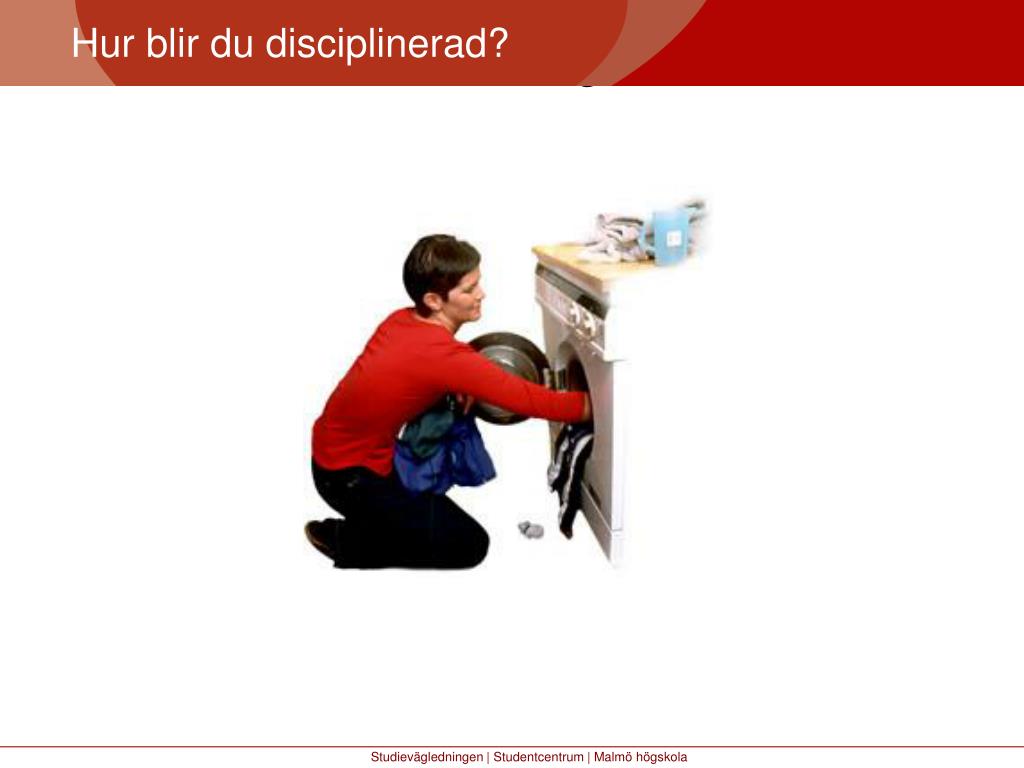 Hur blir du disciplinerad?

Studievägledningen | Studentcentrum | Malmö högskola